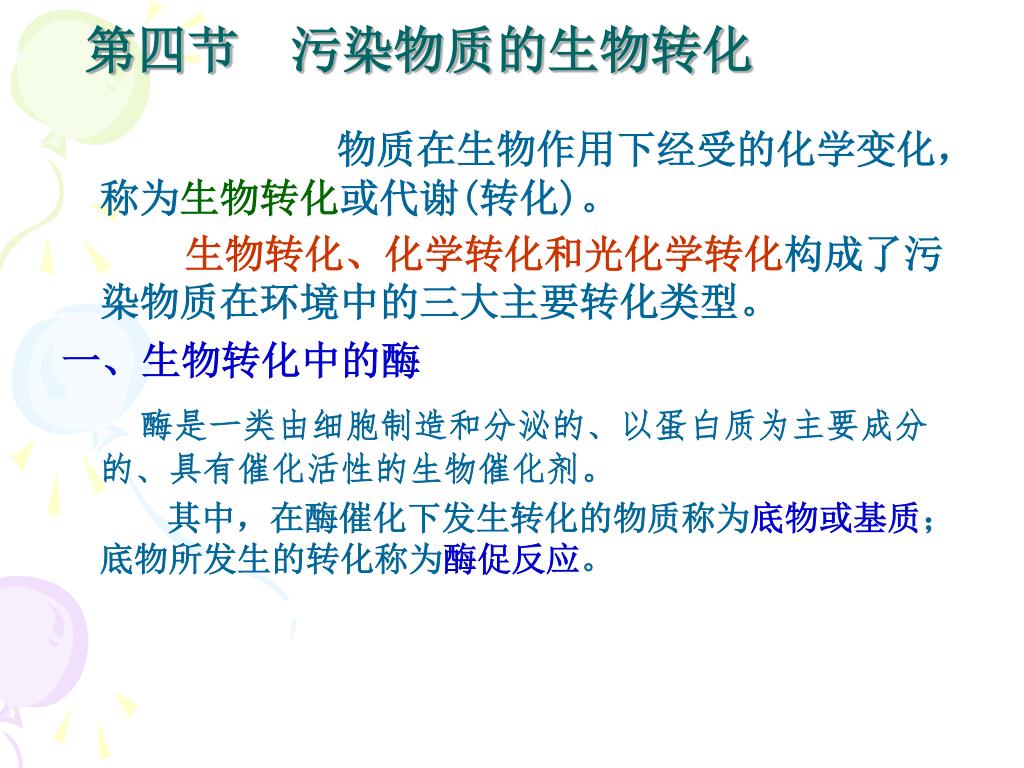 第四节　污染物质的生物转化

物质在生物作用下经受的化学变化，称为生物转化或代谢(转化)。

生物转化、化学转化和光化学转化构成了污染物质在环境中的三大主要转化类型。

一、生物转化中的酶

酶是一类由细胞制造和分泌的、以蛋白质为主要成分的、具有催化活性的生物催化剂。

其中，在酶催化下发生转化的物质称为底物或基质；底物所发生的转化称为酶促反应。